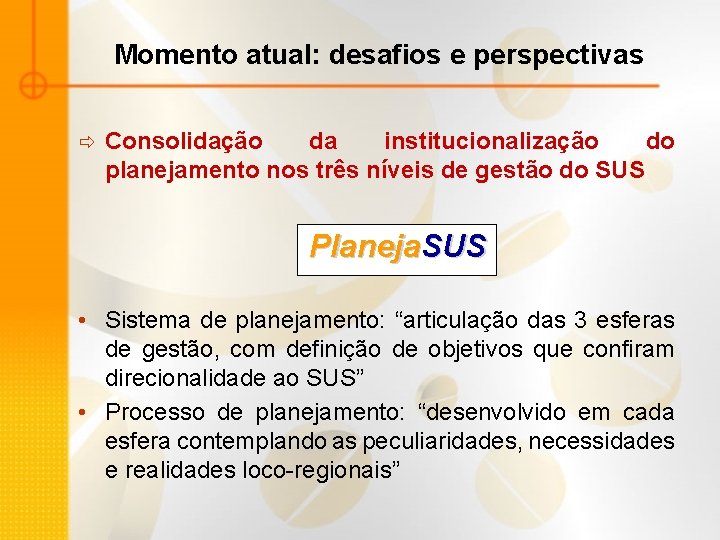 Momento atual: desafios e perspectivas

⇨ Consolidação da institucionalização do planejamento nos três níveis de gestão do SUS

PlanejaSUS

• Sistema de planejamento: “articulação das 3 esferas de gestão, com definição de objetivos que confiram direcionalidade ao SUS”
• Processo de planejamento: “desenvolvido em cada esfera contemplando as peculiaridades, necessidades e realidades loco-regionais”